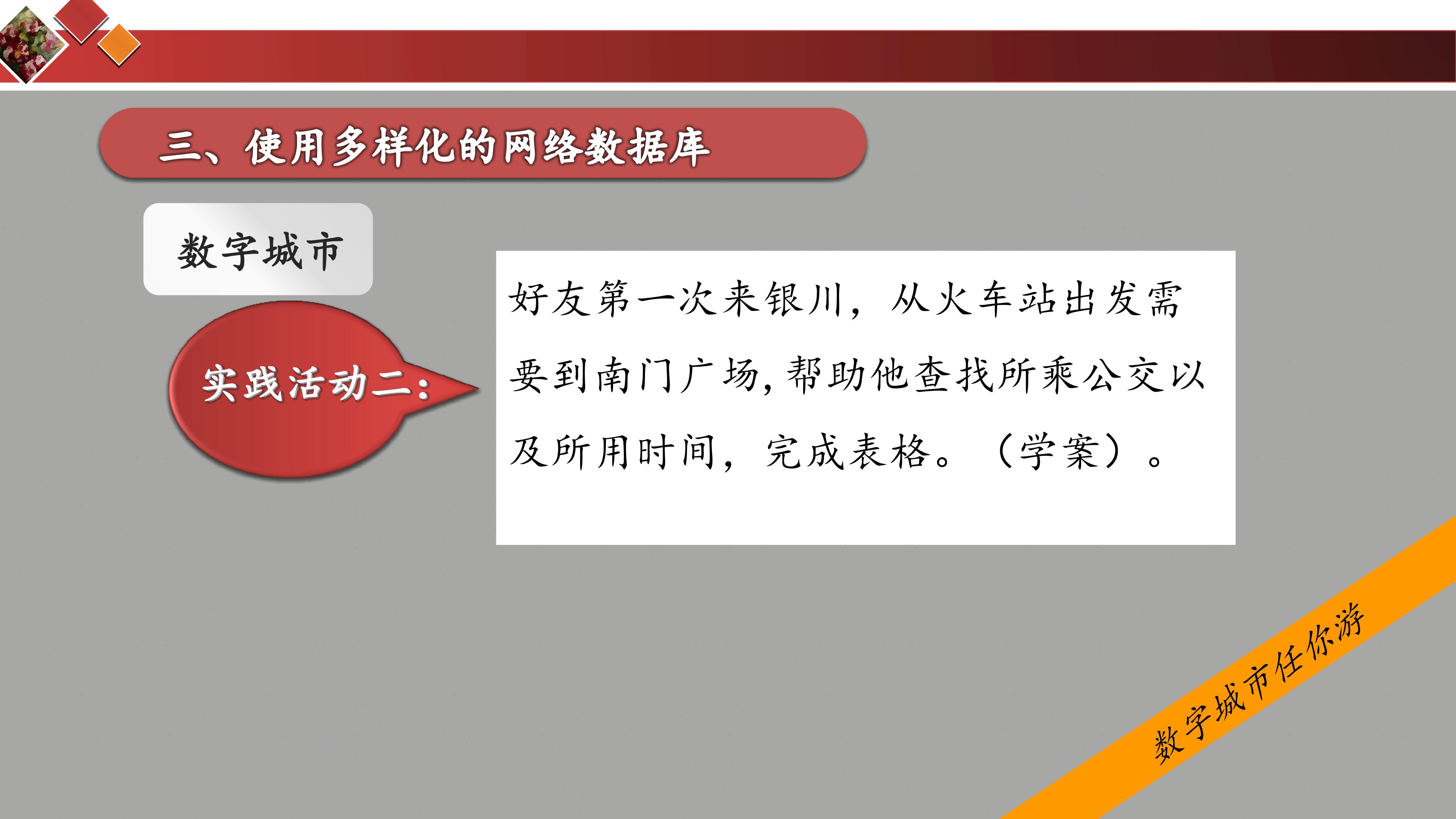 三、使用多样化的网络数据库

数字城市

实践活动二:

好友第一次来银川，从火车站出发需要到南门广场,帮助他查找所乘公交以及所用时间，完成表格。（学案）。

数字城市任你游